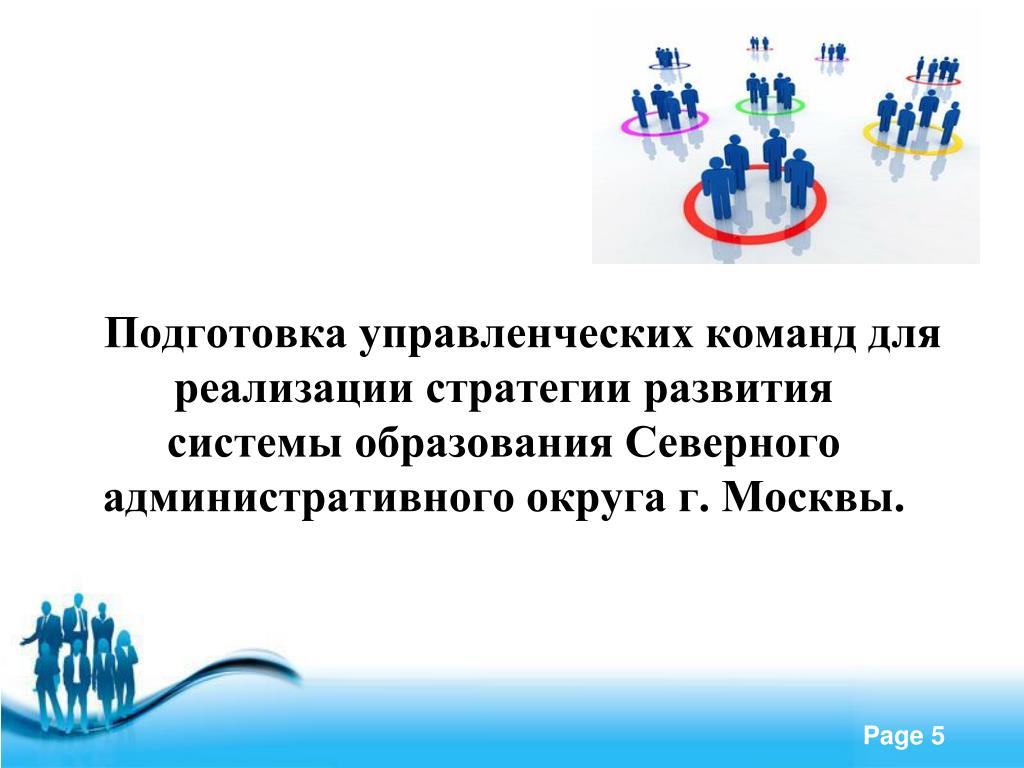 Подготовка управленческих команд для реализации стратегии развития системы образования Северного административного округа г. Москвы.

Page 5